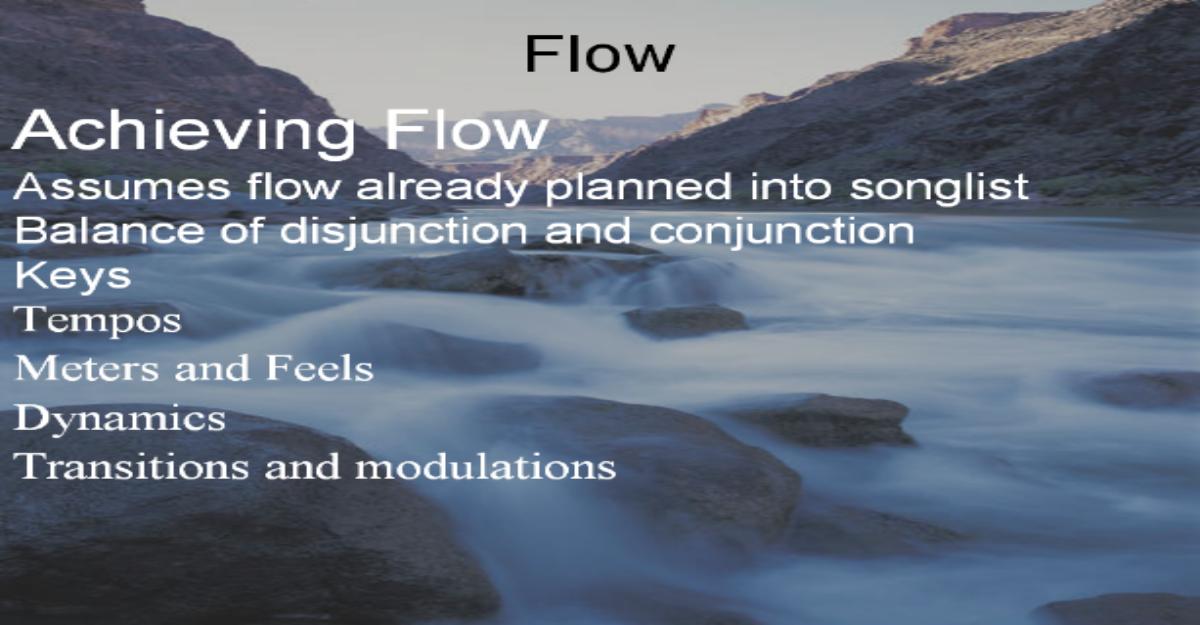 Flow

Achieving Flow

Assumes flow already planned into songlist

Balance of disjunction and conjunction

Keys

Tempos

Meters and Feels

Dynamics

Transitions and modulations